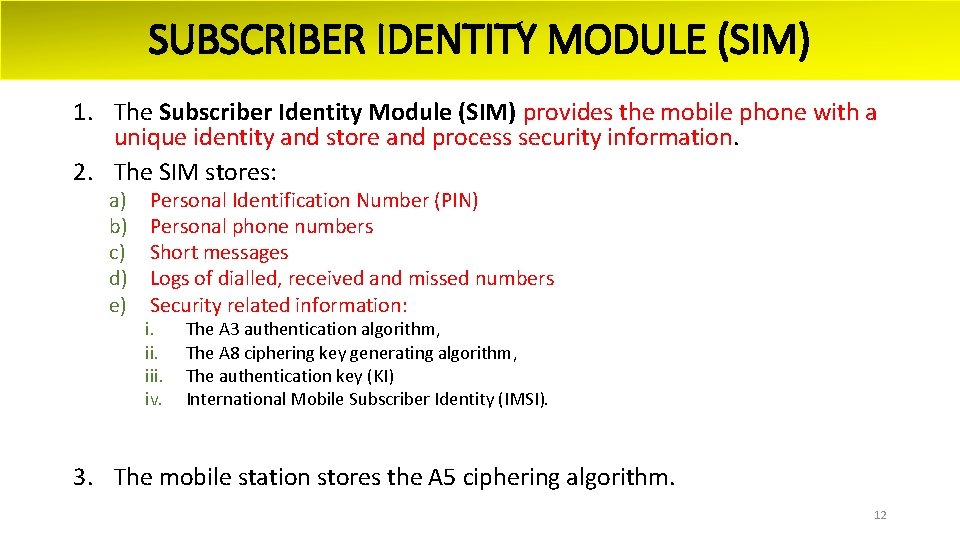 SUBSCRIBER IDENTITY MODULE (SIM)

1. The Subscriber Identity Module (SIM) provides the mobile phone with a unique identity and store and process security information.
2. The SIM stores:
a) Personal Identification Number (PIN)
b) Personal phone numbers
c) Short messages
d) Logs of dialled, received and missed numbers
e) Security related information:
i. The A3 authentication algorithm,
ii. The A8 ciphering key generating algorithm,
iii. The authentication key (KI)
iv. International Mobile Subscriber Identity (IMSI).

3. The mobile station stores the A5 ciphering algorithm.

12